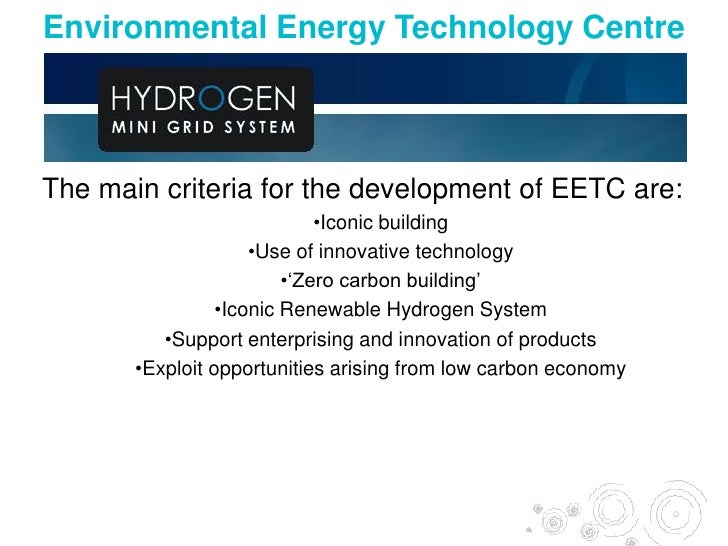 Environmental Energy Technology Centre

HYDROGEN
MINI GRID SYSTEM

The main criteria for the development of EETC are:

•Iconic building
•Use of innovative technology
•‘Zero carbon building’
•Iconic Renewable Hydrogen System
•Support enterprising and innovation of products
•Exploit opportunities arising from low carbon economy